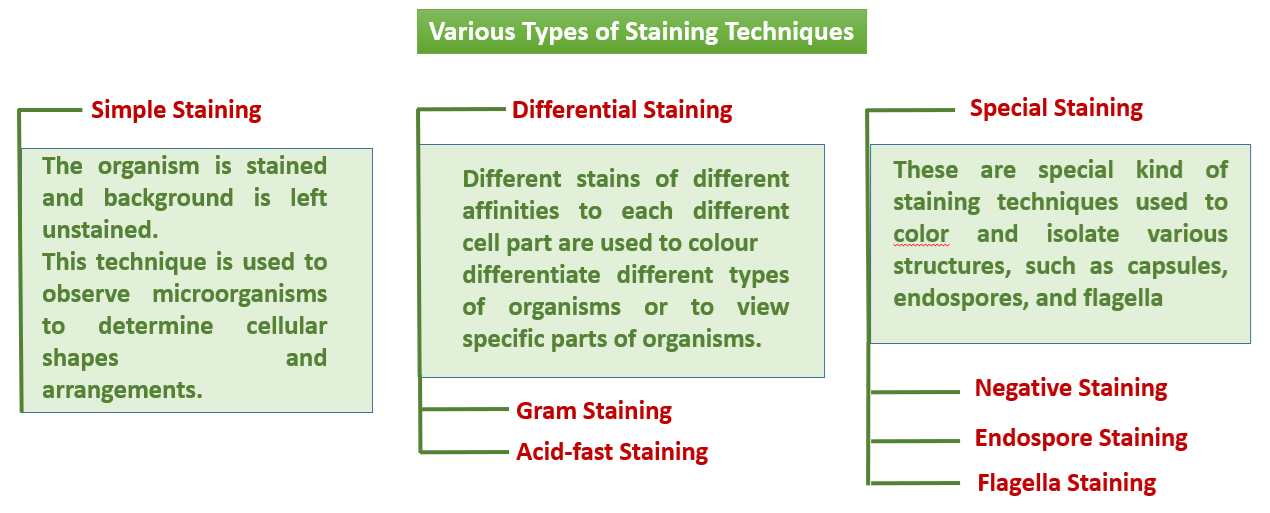 Various Types of Staining Techniques

Simple Staining

The organism is stained and background is left unstained.
This technique is used to observe microorganisms to determine cellular shapes and arrangements.

Differential Staining

Different stains of different affinities to each different cell part are used to colour differentiate different types of organisms or to view specific parts of organisms.

Gram Staining

Acid-fast Staining

Special Staining

These are special kind of staining techniques used to color and isolate various structures, such as capsules, endospores, and flagella

Negative Staining

Endospore Staining

Flagella Staining